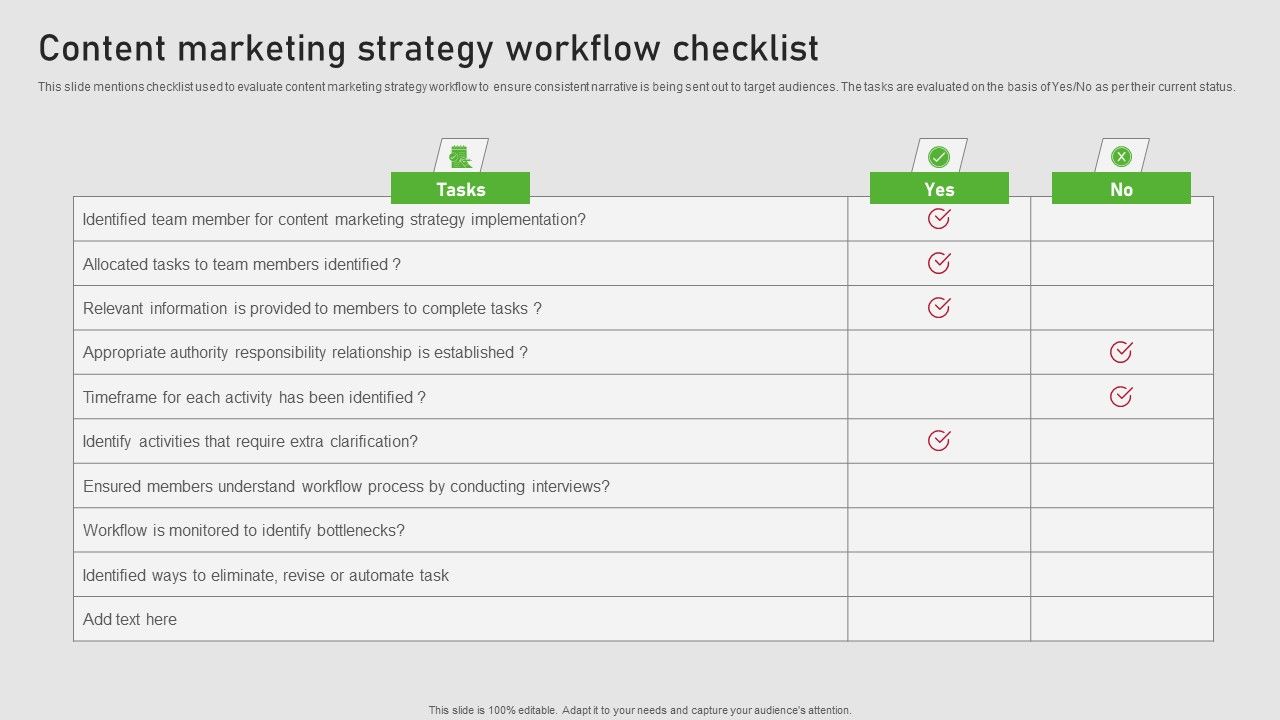 Content marketing strategy workflow checklist

This slide mentions checklist used to evaluate content marketing strategy workflow to ensure consistent narrative is being sent out to target audiences. The tasks are evaluated on the basis of Yes/No as per their current status.

| Tasks | Yes | No |
|---|---|---|
| Identified team member for content marketing strategy implementation? | ✓ | |
| Allocated tasks to team members identified ? | ✓ | |
| Relevant information is provided to members to complete tasks ? | ✓ | |
| Appropriate authority responsibility relationship is established ? | | ✓ |
| Timeframe for each activity has been identified ? | | ✓ |
| Identify activities that require extra clarification? | ✓ | |
| Ensured members understand workflow process by conducting interviews? | | |
| Workflow is monitored to identify bottlenecks? | | |
| Identified ways to eliminate, revise or automate task | | |
| Add text here | | |

This slide is 100% editable. Adapt it to your needs and capture your audience's attention.